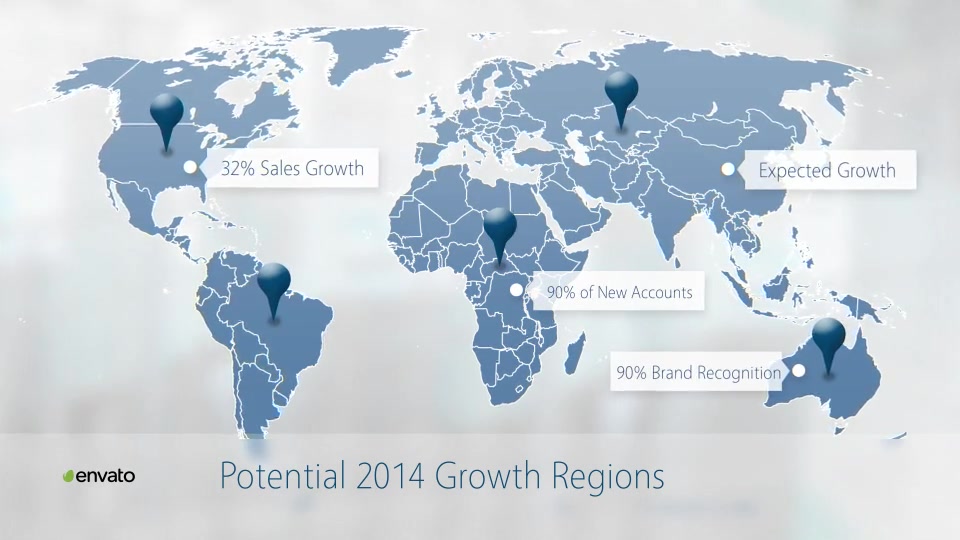 32% Sales Growth

Expected Growth

90% of New Accounts

90% Brand Recognition

envato

Potential 2014 Growth Regions